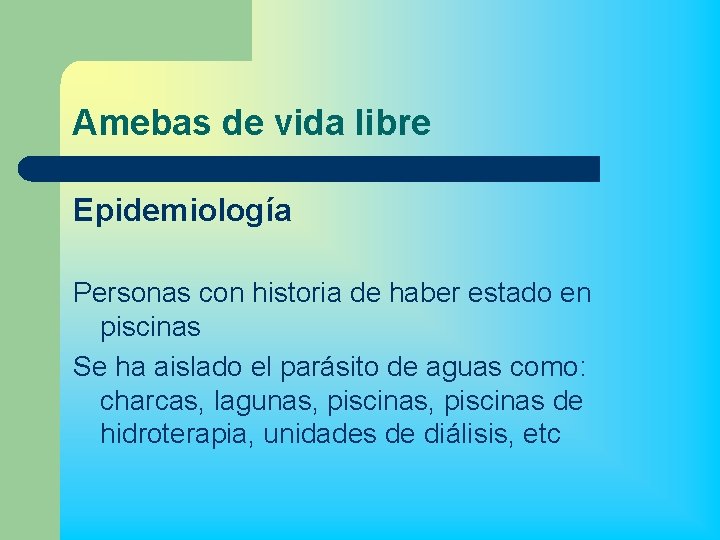 Amebas de vida libre

Epidemiología

Personas con historia de haber estado en piscinas

Se ha aislado el parásito de aguas como: charcas, lagunas, piscinas, piscinas de hidroterapia, unidades de diálisis, etc